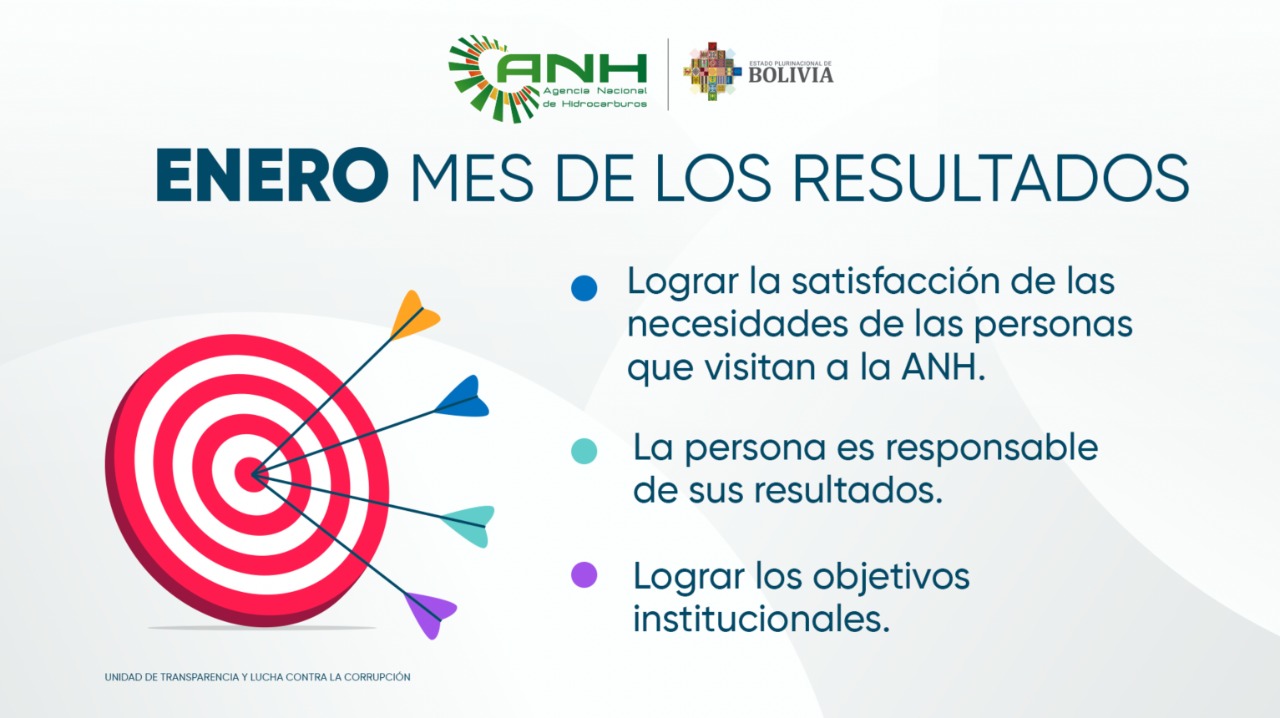 ANH Agencia Nacional de Hidrocarburos

ESTADO PLURINACIONAL DE BOLIVIA

ENERO MES DE LOS RESULTADOS

Lograr la satisfacción de las necesidades de las personas que visitan a la ANH.

La persona es responsable de sus resultados.

Lograr los objetivos institucionales.

UNIDAD DE TRANSPARENCIA Y LUCHA CONTRA LA CORRUPCIÓN